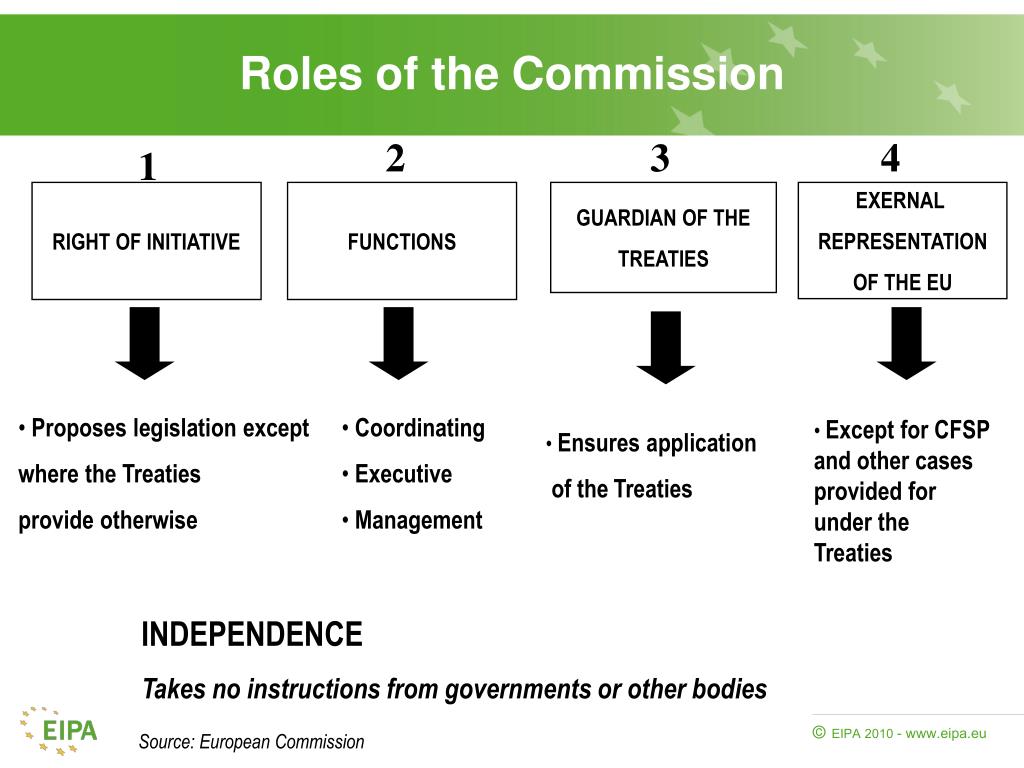 Roles of the Commission

1

RIGHT OF INITIATIVE

• Proposes legislation except where the Treaties provide otherwise

2

FUNCTIONS

• Coordinating
• Executive
• Management

3

GUARDIAN OF THE TREATIES

• Ensures application of the Treaties

4

EXERNAL REPRESENTATION OF THE EU

• Except for CFSP and other cases provided for under the Treaties

INDEPENDENCE

Takes no instructions from governments or other bodies

EIPA

Source: European Commission

© EIPA 2010 - www.eipa.eu